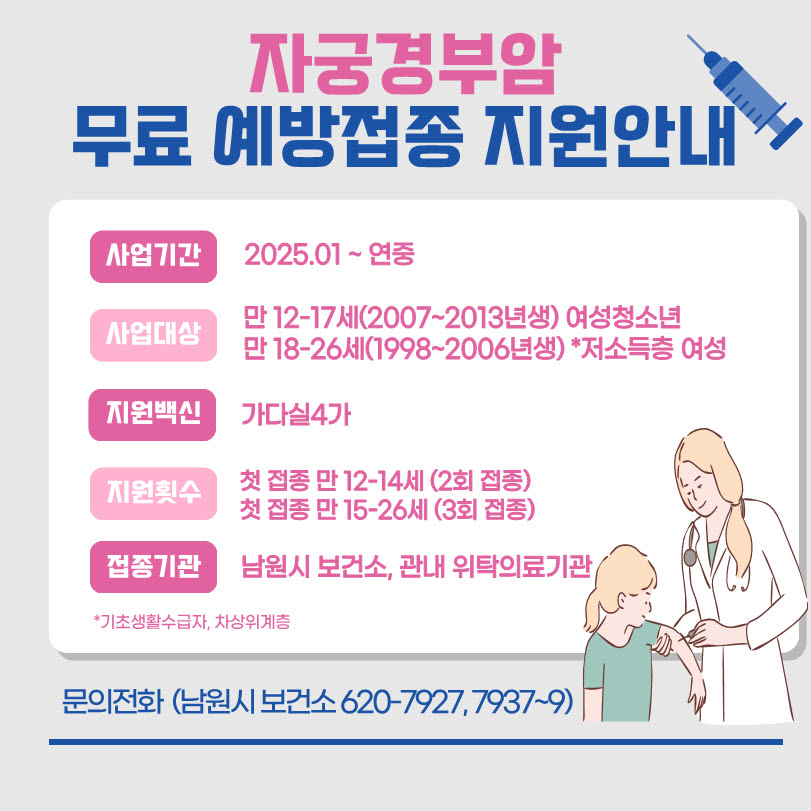 자궁경부암
무료 예방접종 지원안내

사업기간 2025.01 ~ 연중

사업대상 만 12-17세(2007~2013년생) 여성청소년
만 18-26세(1998~2006년생) *저소득층 여성

지원백신 가다실4가

지원횟수 첫 접종 만 12-14세 (2회 접종)
첫 접종 만 15-26세 (3회 접종)

접종기관 남원시 보건소, 관내 위탁의료기관

*기초생활수급자, 차상위계층

문의전화 (남원시 보건소 620-7927, 7937~9)